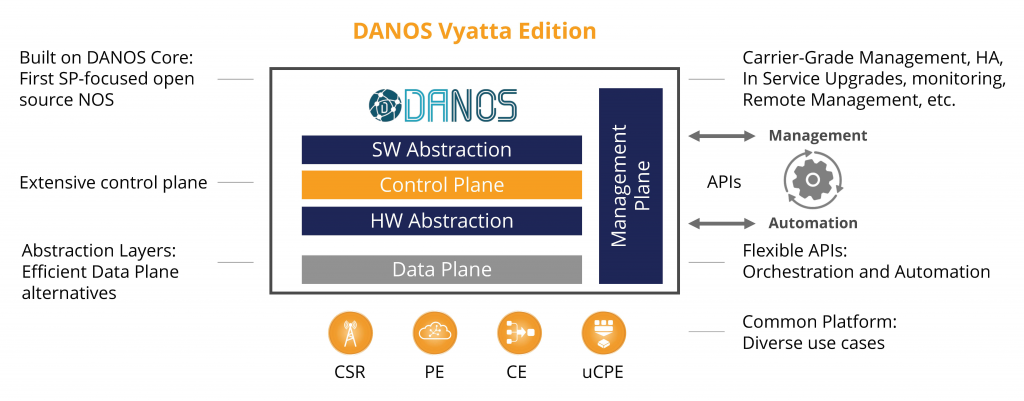 DANOS Vyatta Edition

Built on DANOS Core: First SP-focused open source NOS

Extensive control plane

Abstraction Layers: Efficient Data Plane alternatives

DANOS

SW Abstraction

Control Plane

HW Abstraction

Data Plane

Management Plane

CSR

PE

CE

uCPE

Carrier-Grade Management, HA, In Service Upgrades, monitoring, Remote Management, etc.

Management

APIs

Automation

Flexible APIs: Orchestration and Automation

Common Platform: Diverse use cases